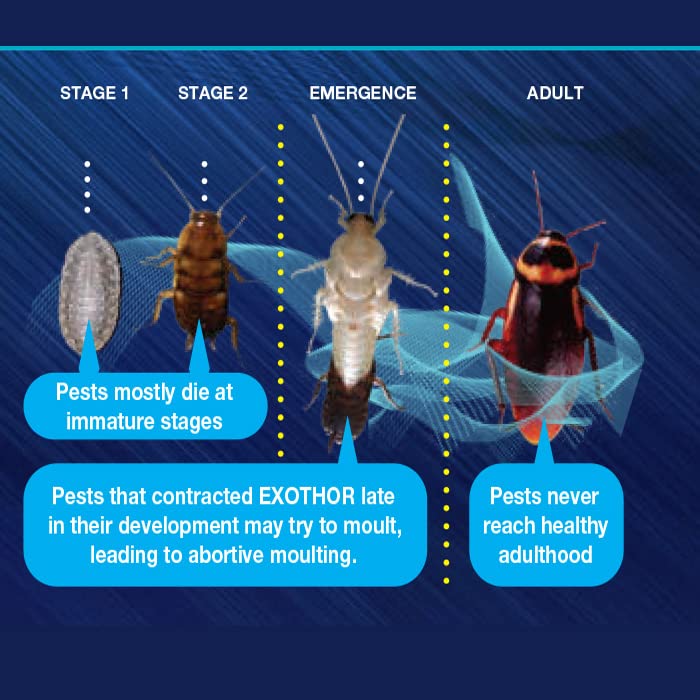 STAGE 1 STAGE 2 EMERGENCE ADULT

Pests mostly die at immature stages

Pests that contracted EXOTHOR late in their development may try to moult, leading to abortive moulting.

Pests never reach healthy adulthood